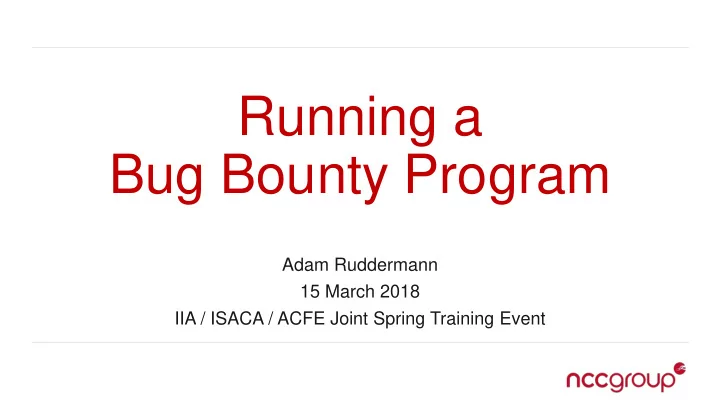 Running a
Bug Bounty Program

Adam Ruddermann
15 March 2018
IIA / ISACA / ACFE Joint Spring Training Event

nccgroup